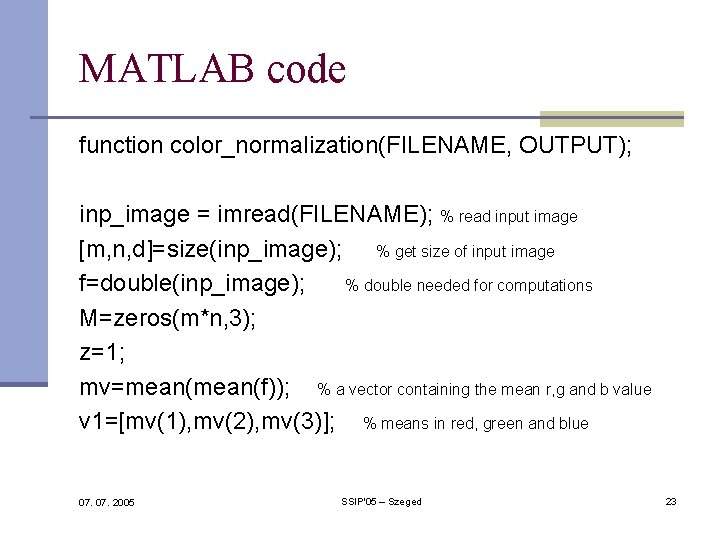 MATLAB code

function color_normalization(FILENAME, OUTPUT);

inp_image = imread(FILENAME); % read input image
[m,n,d]=size(inp_image); % get size of input image
f=double(inp_image); % double needed for computations
M=zeros(m*n,3);
z=1;
mv=mean(mean(f)); % a vector containing the mean r,g and b value
v1=[mv(1),mv(2),mv(3)]; % means in red, green and blue

07. 07. 2005

SSIP'05 – Szeged

23